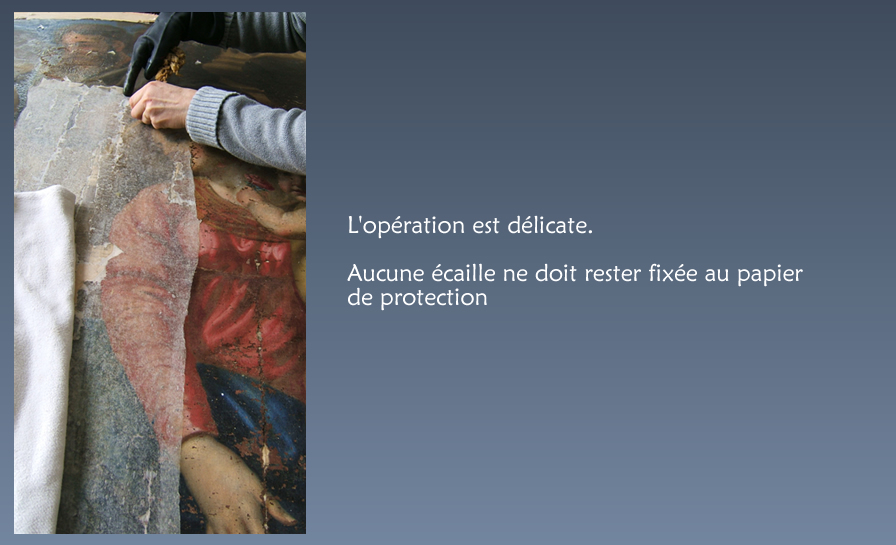 L'opération est délicate.

Aucune écaille ne doit rester fixée au papier de protection